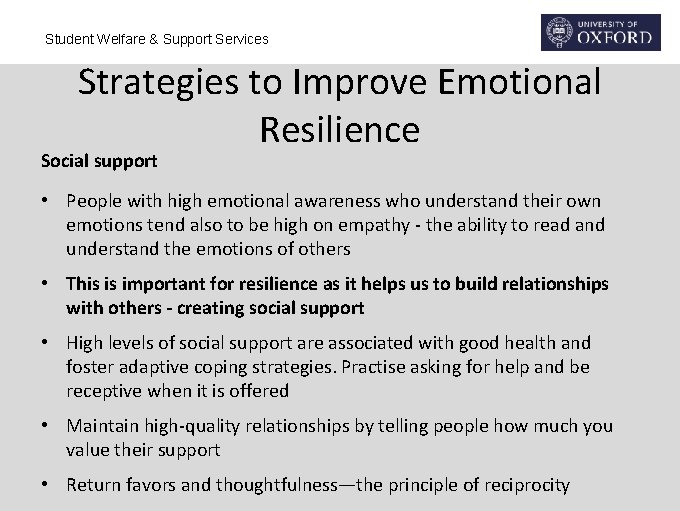 Student Welfare & Support Services

UNIVERSITY OF OXFORD

Strategies to Improve Emotional Resilience

Social support

• People with high emotional awareness who understand their own emotions tend also to be high on empathy - the ability to read and understand the emotions of others

• This is important for resilience as it helps us to build relationships with others - creating social support

• High levels of social support are associated with good health and foster adaptive coping strategies. Practise asking for help and be receptive when it is offered

• Maintain high-quality relationships by telling people how much you value their support

• Return favors and thoughtfulness—the principle of reciprocity